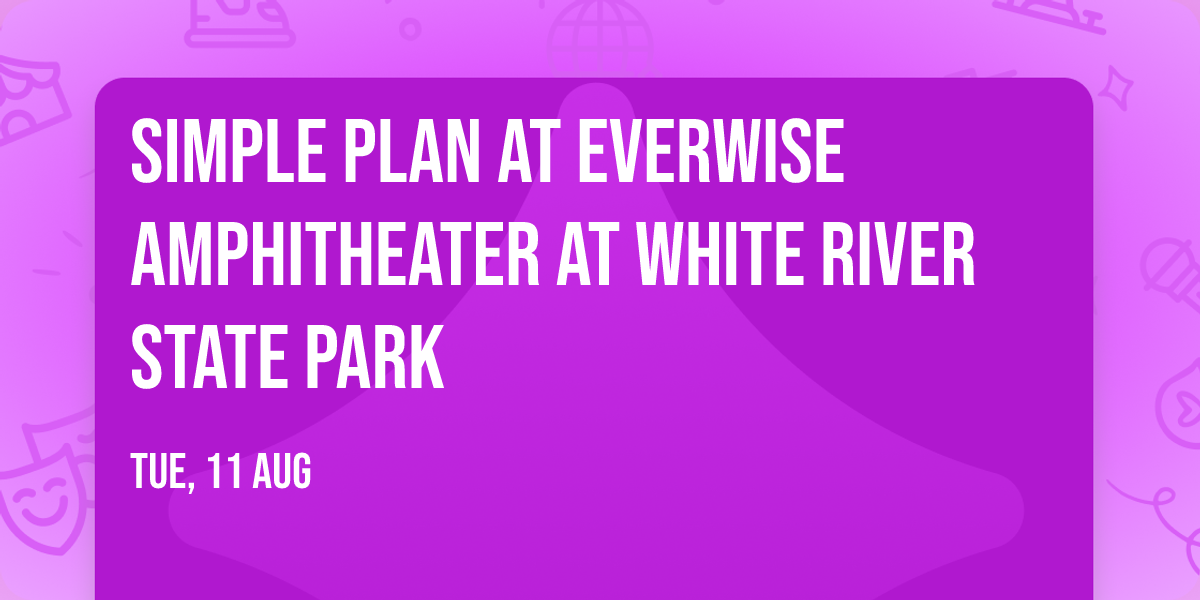 SIMPLE PLAN AT EVERWISE AMPHITHEATER AT WHITE RIVER STATE PARK

TUE, 11 AUG